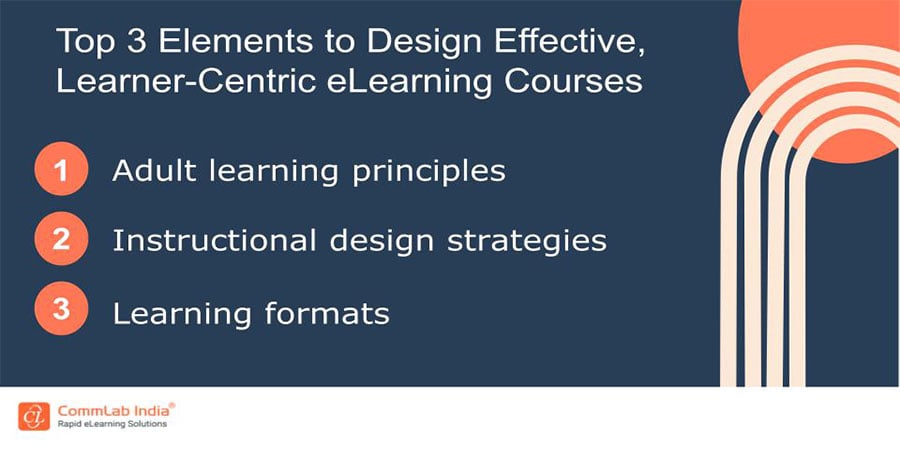 Top 3 Elements to Design Effective, Learner-Centric eLearning Courses

1 Adult learning principles

2 Instructional design strategies

3 Learning formats

CommLab India®
Rapid eLearning Solutions